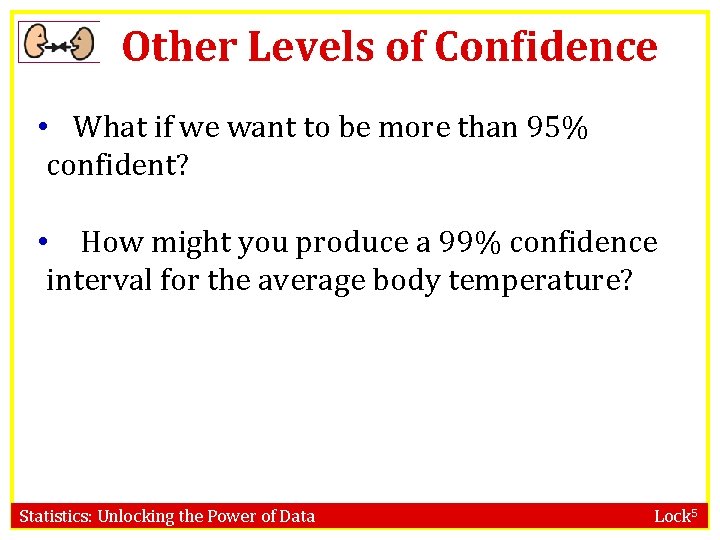 Other Levels of Confidence

• What if we want to be more than 95% confident?

• How might you produce a 99% confidence interval for the average body temperature?

Statistics: Unlocking the Power of Data

Lock$^5$